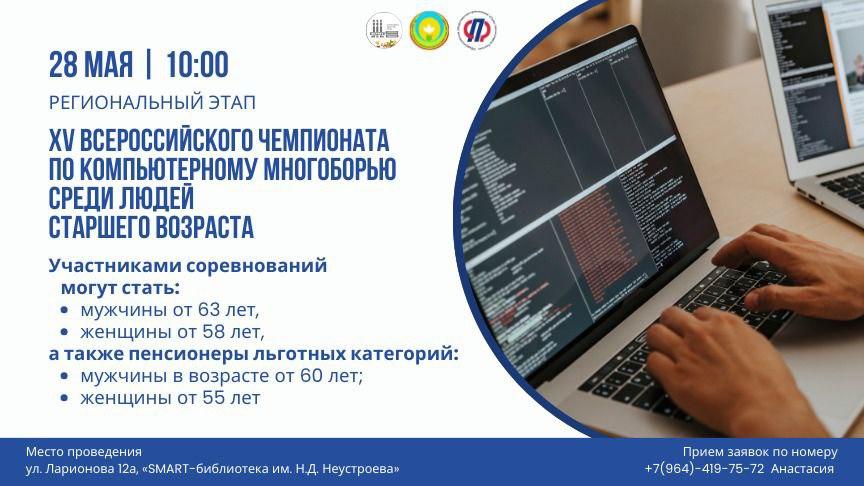 28 МАЯ | 10:00

РЕГИОНАЛЬНЫЙ ЭТАП

XV ВСЕРОССИЙСКОГО ЧЕМПИОНАТА ПО КОМПЬЮТЕРНОМУ МНОГОБОРЬЮ СРЕДИ ЛЮДЕЙ СТАРШЕГО ВОЗРАСТА

Участниками соревнований могут стать:
• мужчины от 63 лет,
• женщины от 58 лет,
а также пенсионеры льготных категорий:
• мужчины в возрасте от 60 лет;
• женщины от 55 лет

Место проведения
ул. Ларионова 12а, «SMART-библиотека им. Н.Д. Неустроева»

Прием заявок по номеру
+7(964)-419-75-72 Анастасия